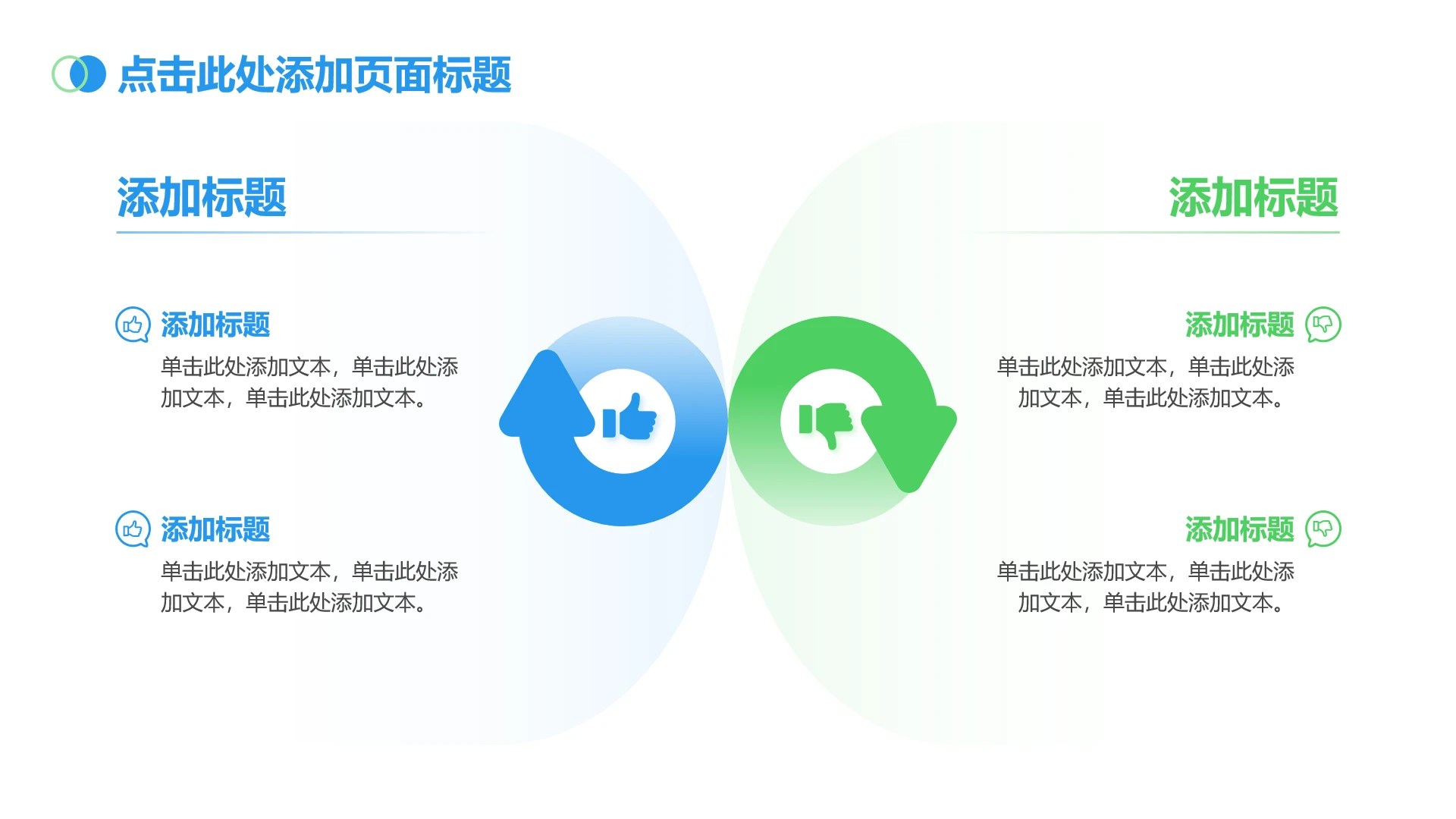 点击此处添加页面标题

添加标题

添加标题
单击此处添加文本，单击此处添加文本，单击此处添加文本。

添加标题
单击此处添加文本，单击此处添加文本，单击此处添加文本。

添加标题

添加标题
单击此处添加文本，单击此处添加文本，单击此处添加文本。

添加标题
单击此处添加文本，单击此处添加文本，单击此处添加文本。